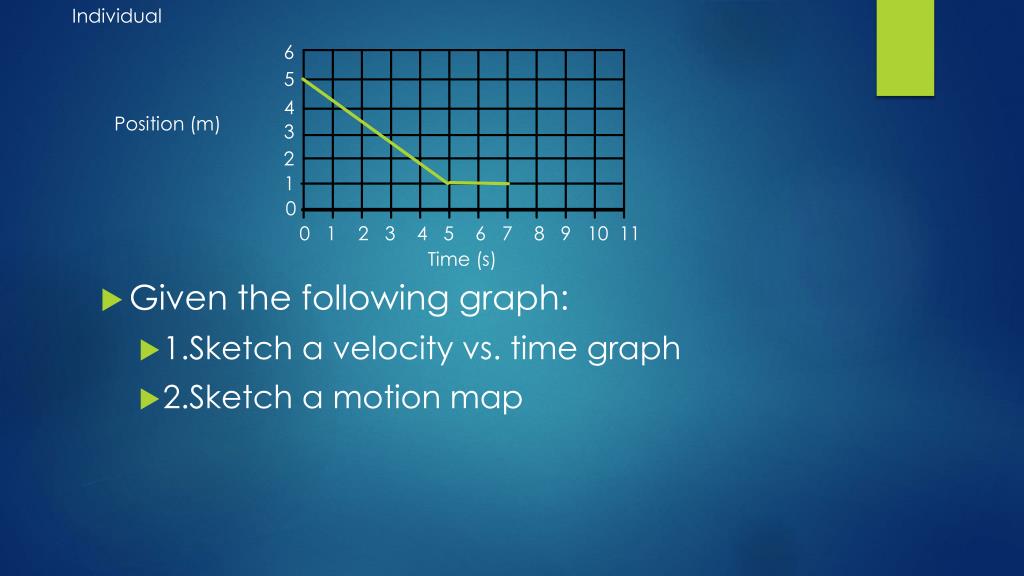 Individual

Position (m)

6
5
4
3
2
1
0

0 1 2 3 4 5 6 7 8 9 10 11

Time (s)

Given the following graph:

1.Sketch a velocity vs. time graph

2.Sketch a motion map